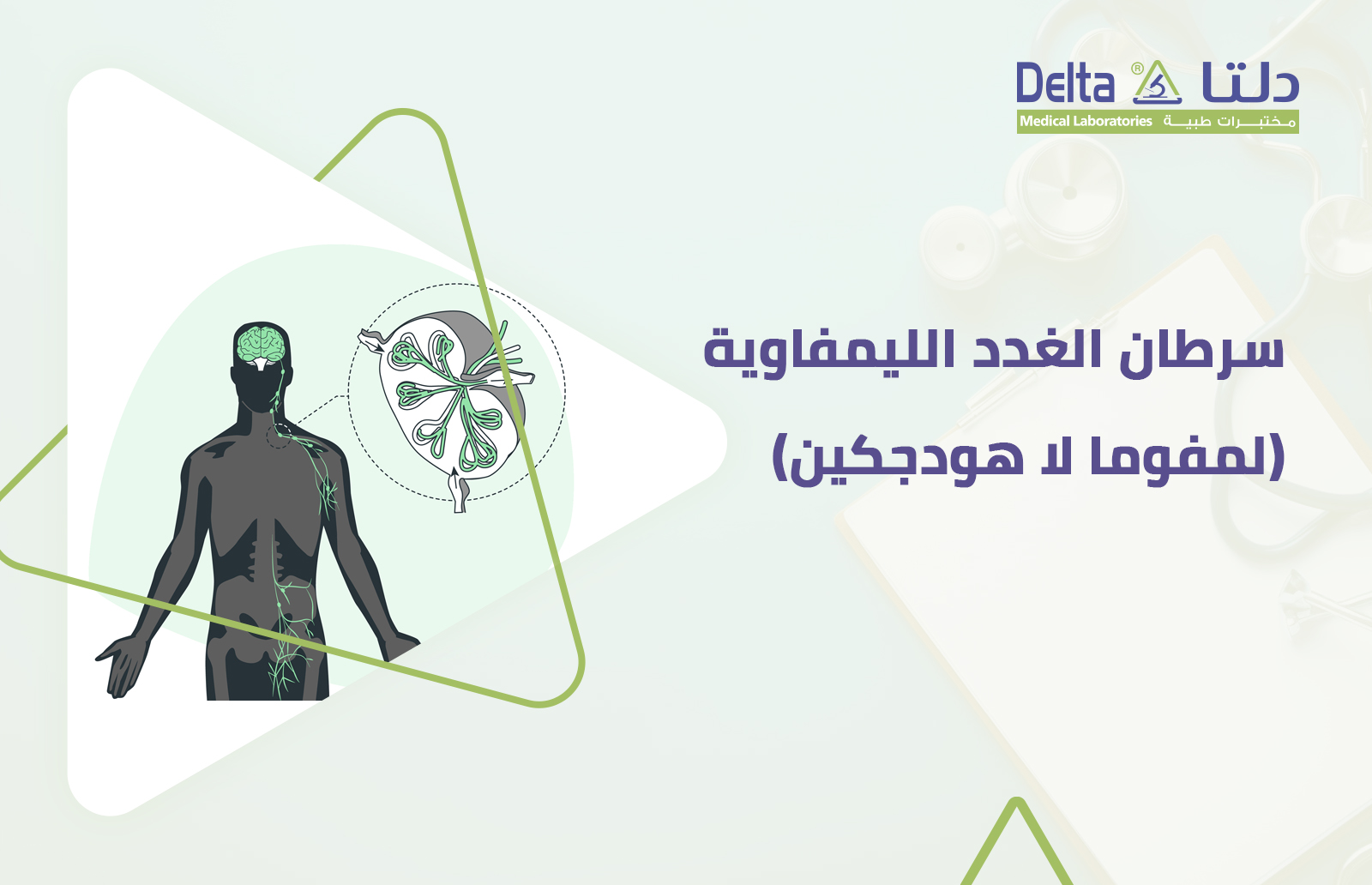 Delta ® دلتا
Medical Laboratories مختبرات طبية

سرطان الغدد الليمفاوية
(لمفوما لا هودجكين)